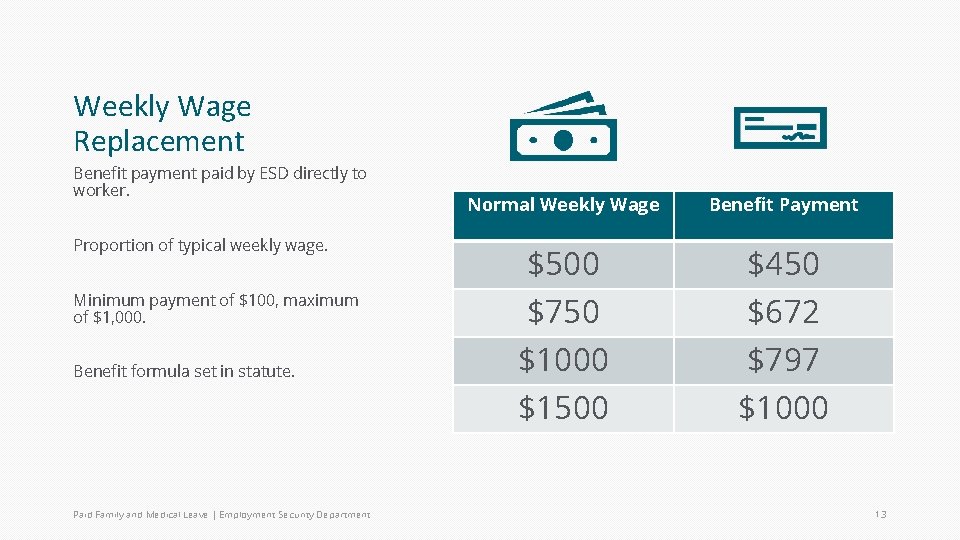 Weekly Wage Replacement

Benefit payment paid by ESD directly to worker.

Proportion of typical weekly wage.

Minimum payment of \$100, maximum of \$1,000.

Benefit formula set in statute.

| Normal Weekly Wage | Benefit Payment |
|---|---|
| \$500 | \$450 |
| \$750 | \$672 |
| \$1000 | \$797 |
| \$1500 | \$1000 |

Paid Family and Medical Leave | Employment Security Department

13